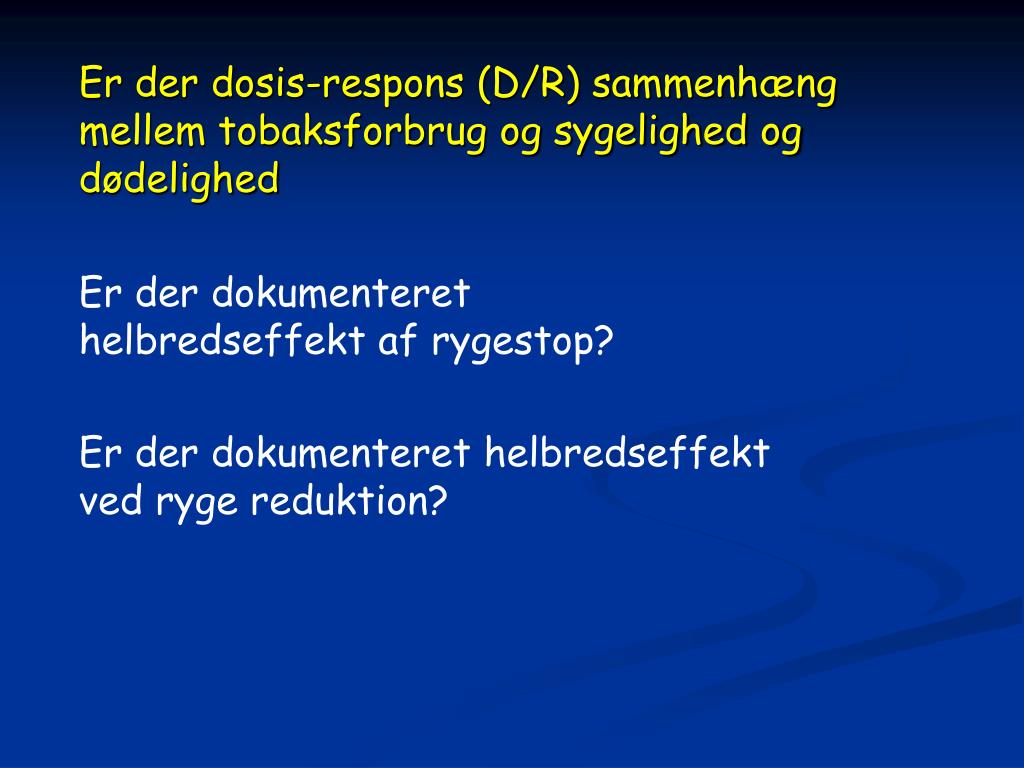 Er der dosis-respons (D/R) sammenhæng mellem tobaksforbrug og sygelighed og dødelighed

Er der dokumenteret helbredseffekt af rygestop?

Er der dokumenteret helbredseffekt ved ryge reduktion?